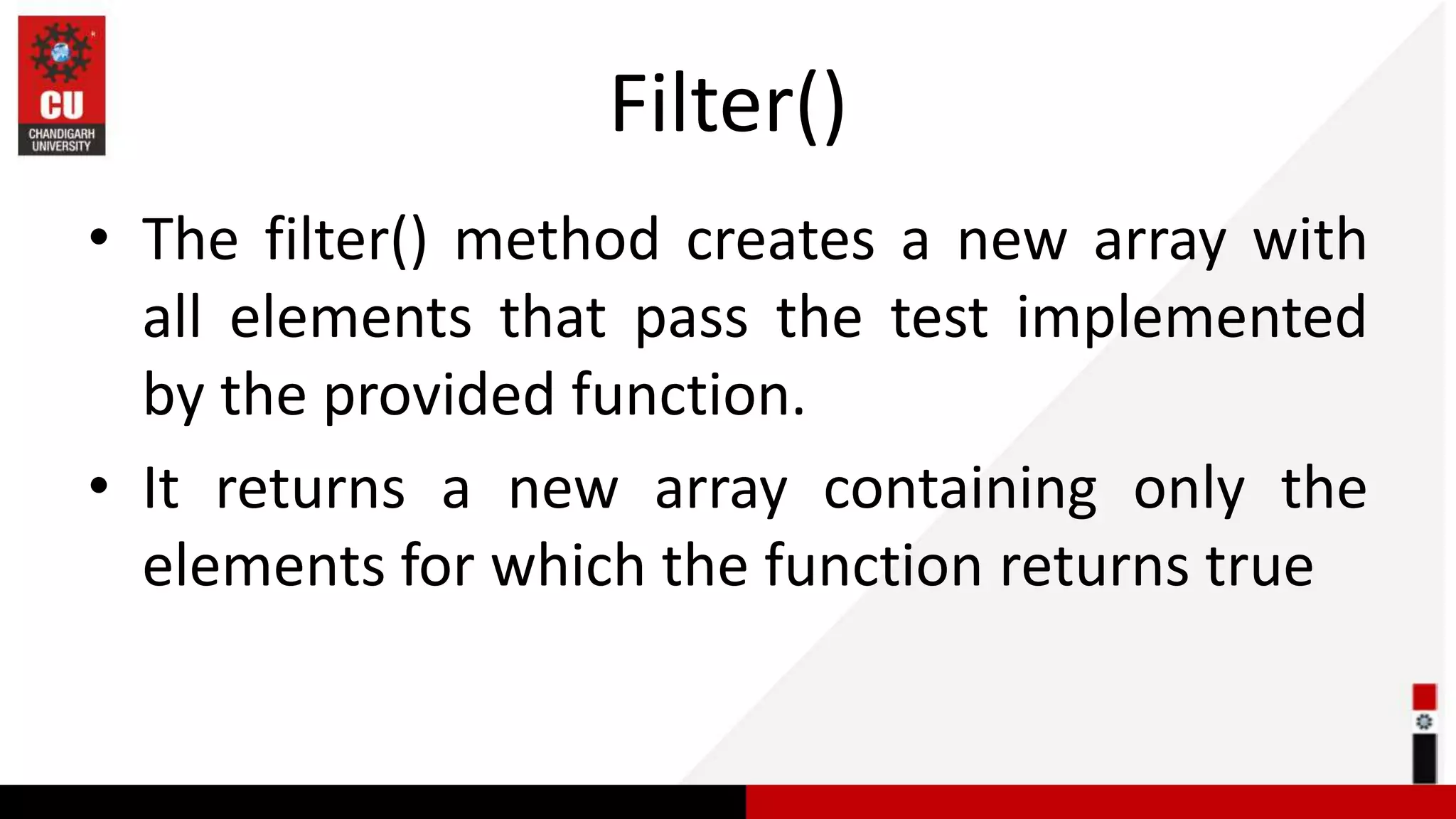 CU
CHANDIGARH UNIVERSITY

Filter()

• The filter() method creates a new array with all elements that pass the test implemented by the provided function.

• It returns a new array containing only the elements for which the function returns true